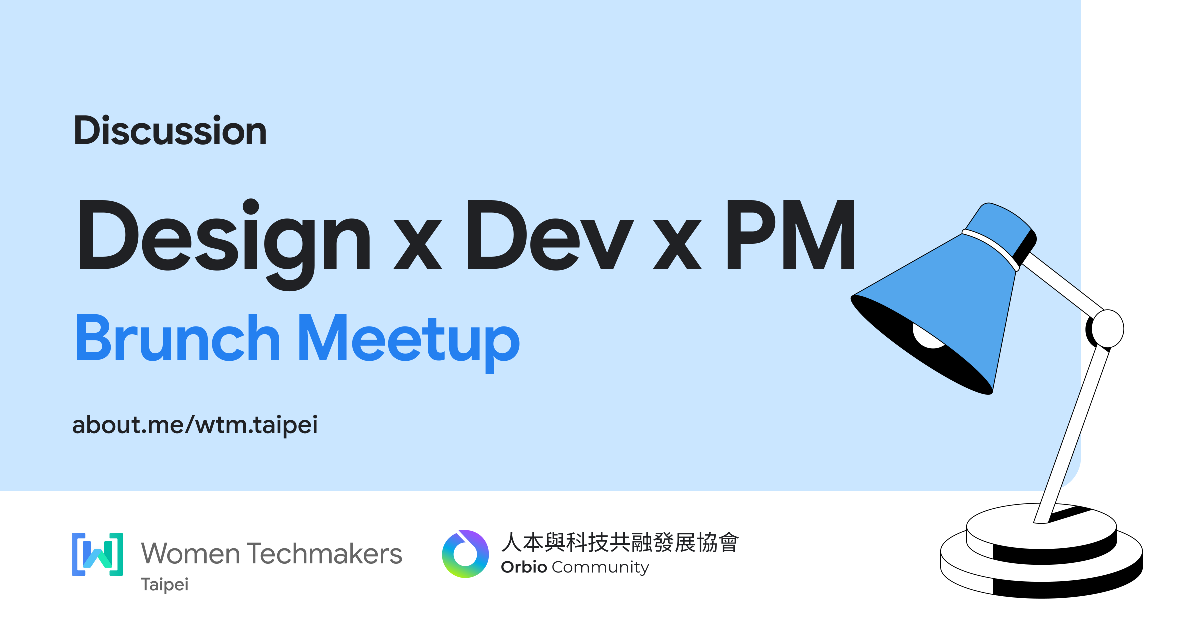 Discussion

Design x Dev x PM

Brunch Meetup

about.me/wtm.taipei

Women Techmakers
Taipei

人本與科技共融發展協會
Orbio Community